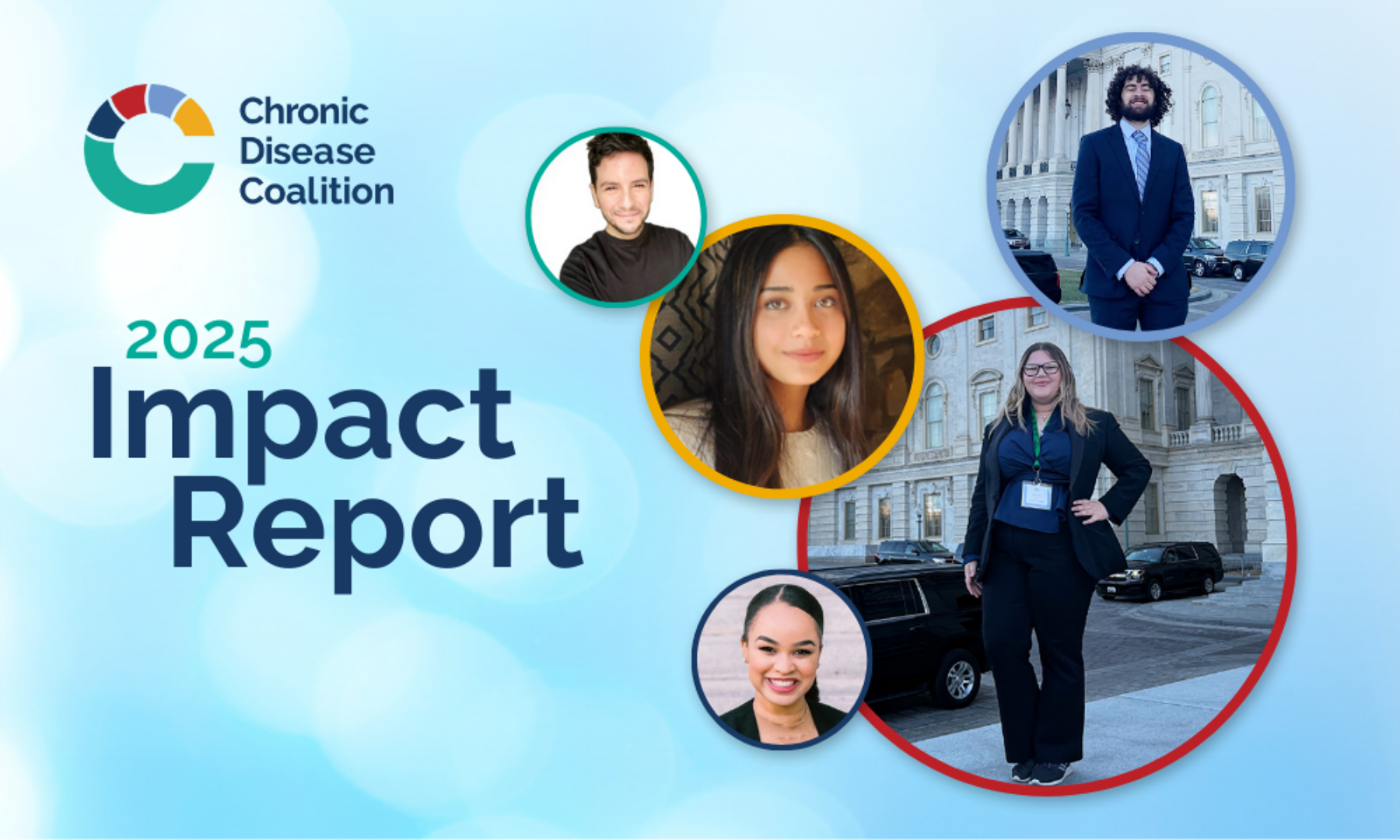 Chronic Disease Coalition

2025
Impact Report